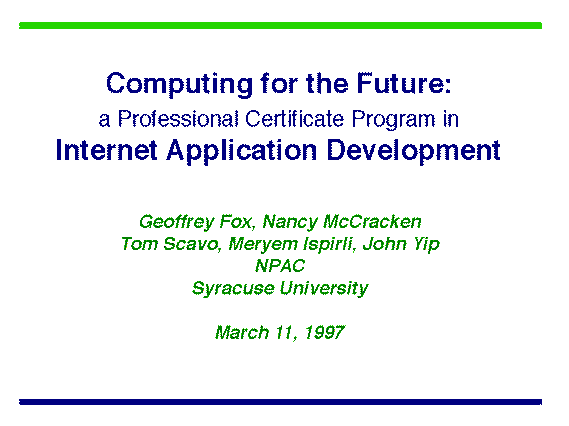 Computing for the Future:
a Professional Certificate Program in
Internet Application Development

Geoffrey Fox, Nancy McCracken
Tom Scavo, Meryem Ispirli, John Yip
NPAC
Syracuse University

March 11, 1997